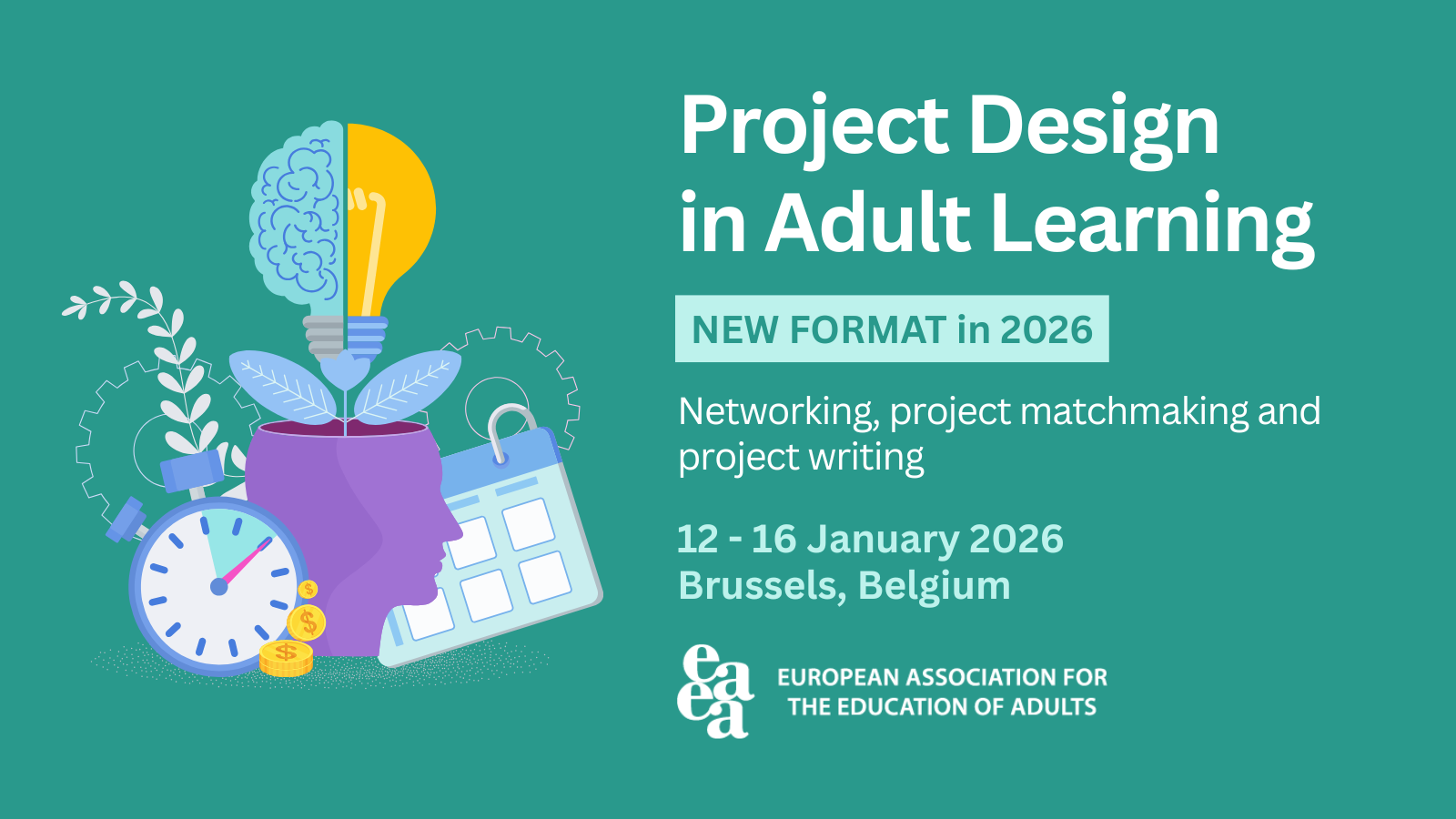 Project Design in Adult Learning

NEW FORMAT in 2026

Networking, project matchmaking and project writing

12 - 16 January 2026
Brussels, Belgium

eaea
EUROPEAN ASSOCIATION FOR THE EDUCATION OF ADULTS